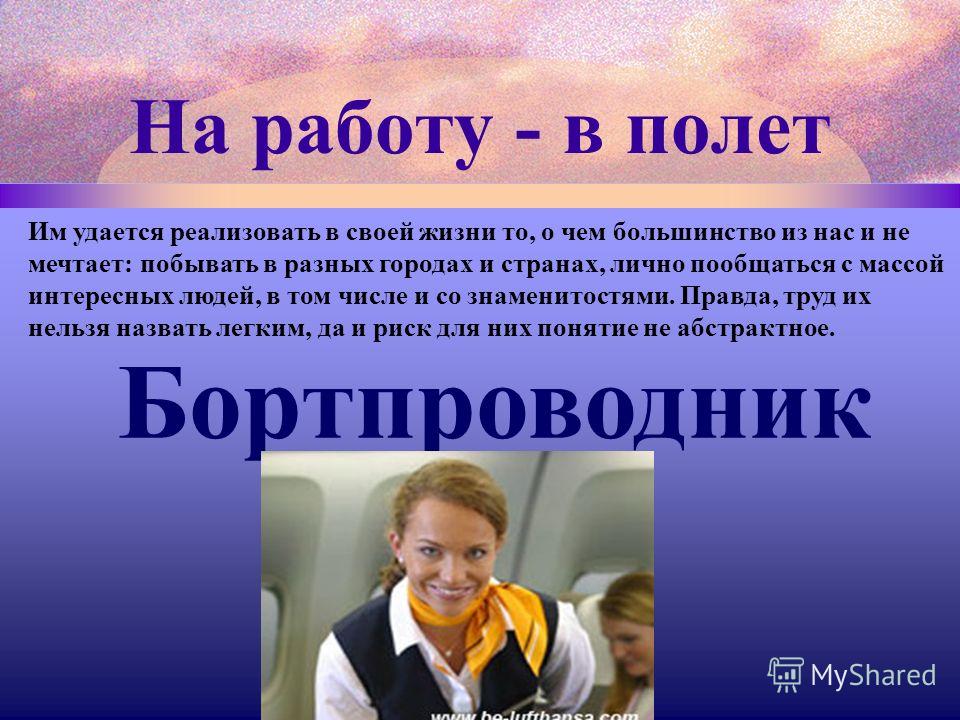 На работу - в полет

Им удается реализовать в своей жизни то, о чем большинство из нас и не мечтает: побывать в разных городах и странах, лично пообщаться с массой интересных людей, в том числе и со знаменитостями. Правда, труд их нельзя назвать легким, да и риск для них понятие не абстрактное.

Бортпроводник

www.be-lufthansa.com

MyShared